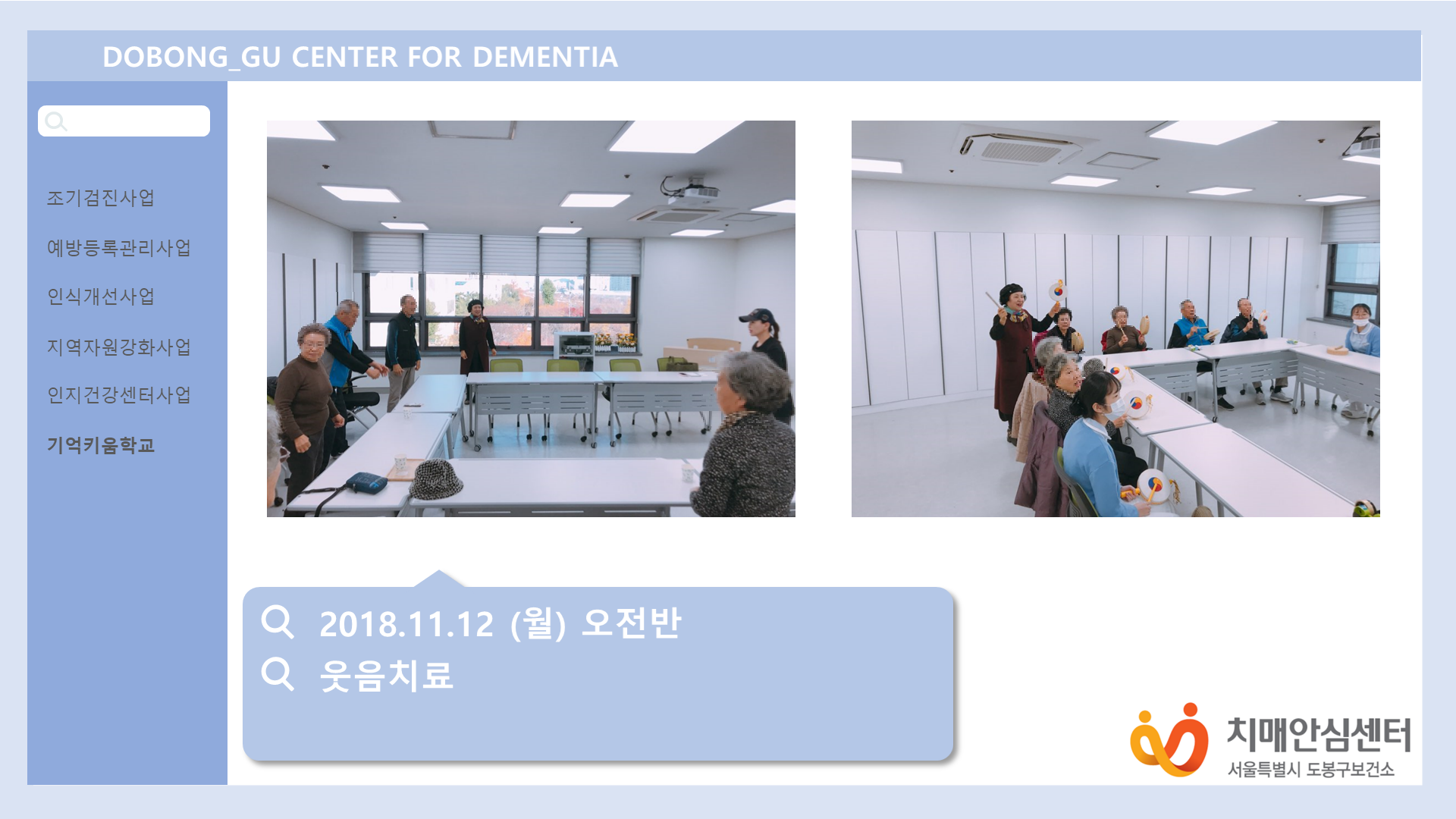 DOBONG_GU CENTER FOR DEMENTIA

조기검진사업

예방등록관리사업

인식개선사업

지역자원강화사업

인지건강센터사업

기억키움학교

2018.11.12 (월) 오전반

웃음치료

치매안심센터
서울특별시 도봉구보건소